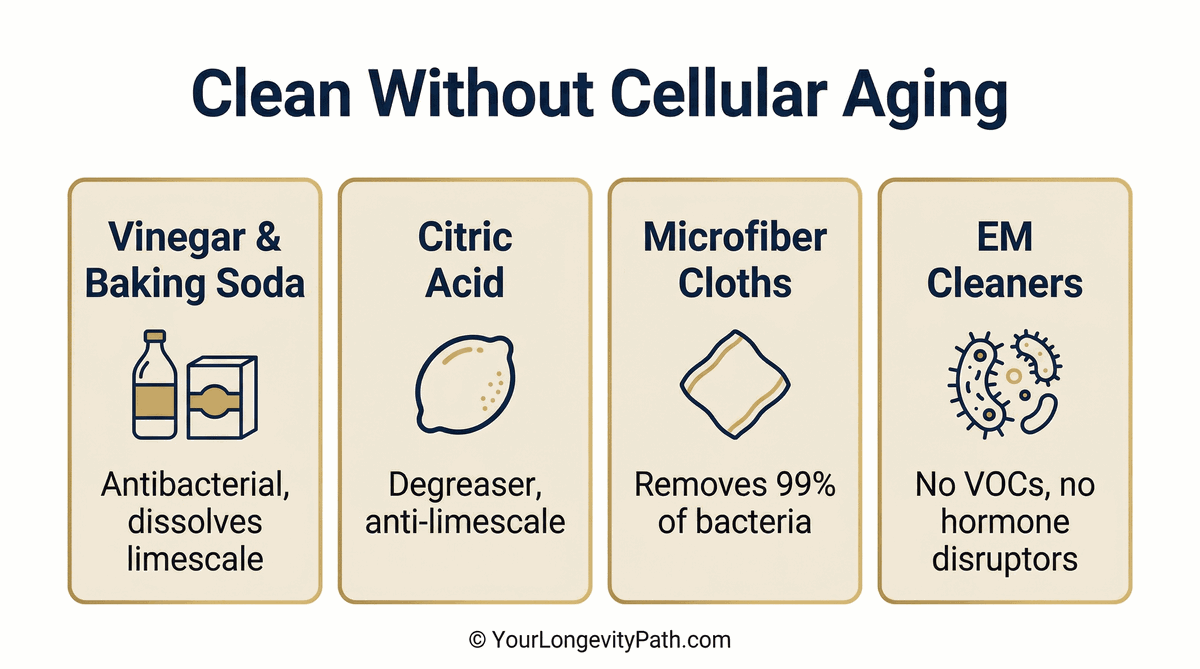 Clean Without Cellular Aging

Vinegar & Baking Soda

Antibacterial, dissolves limescale

Citric Acid

Degreaser, anti-limescale

Microfiber Cloths

Removes 99% of bacteria

EM Cleaners

No VOCs, no hormone disruptors

© YourLongevityPath.com